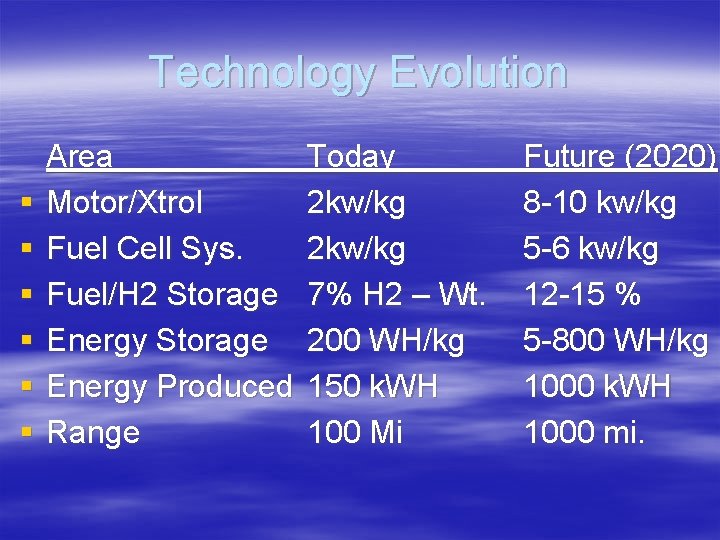 Technology Evolution

| Area | Today | Future (2020) |
|---|---|---|
| Motor/Xtrol | 2kw/kg | 8-10 kw/kg |
| Fuel Cell Sys. | 2kw/kg | 5-6 kw/kg |
| Fuel/H2 Storage | 7% H2 – Wt. | 12-15 % |
| Energy Storage | 200 WH/kg | 5-800 WH/kg |
| Energy Produced | 150 kWH | 1000 kWH |
| Range | 100 Mi | 1000 mi. |